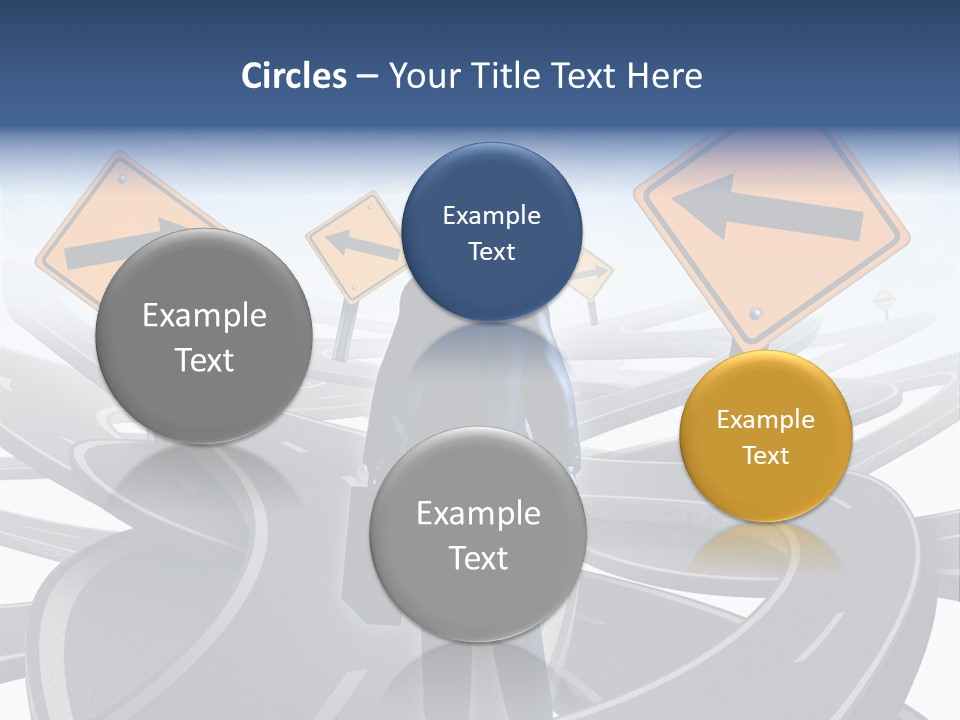 Circles – Your Title Text Here

Example Text

Example Text

Example Text

Example Text